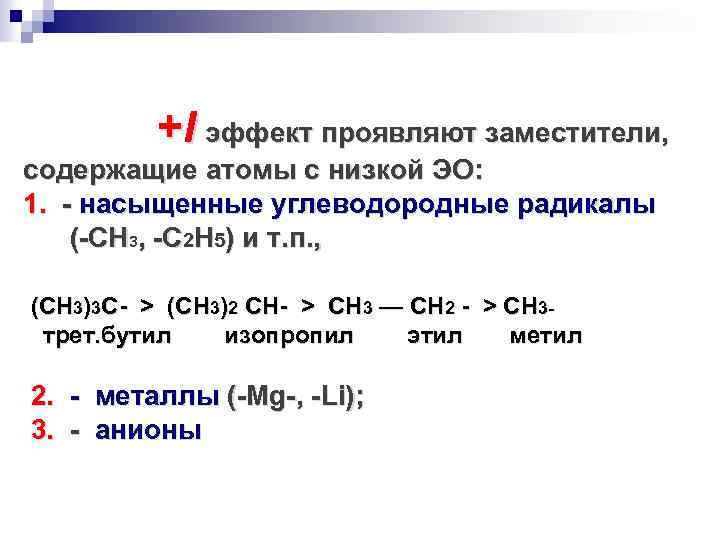 +I эффект проявляют заместители, содержащие атомы с низкой ЭО:
1. - насыщенные углеводородные радикалы ($-CH_3$, $-C_2H_5$) и т.п.,

$(CH_3)_3C-$ > $(CH_3)_2CH-$ > $CH_3 — CH_2-$ > $CH_3-$
трет.бутил изопропил этил метил

2. - металлы (-Mg-, -Li);
3. - анионы